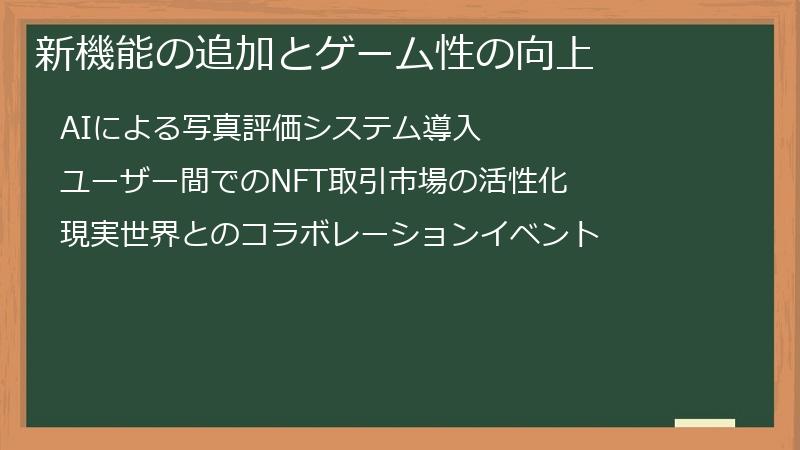 新機能の追加とゲーム性の向上

AIによる写真評価システム導入

ユーザー間でのNFT取引市場の活性化

現実世界とのコラボレーションイベント